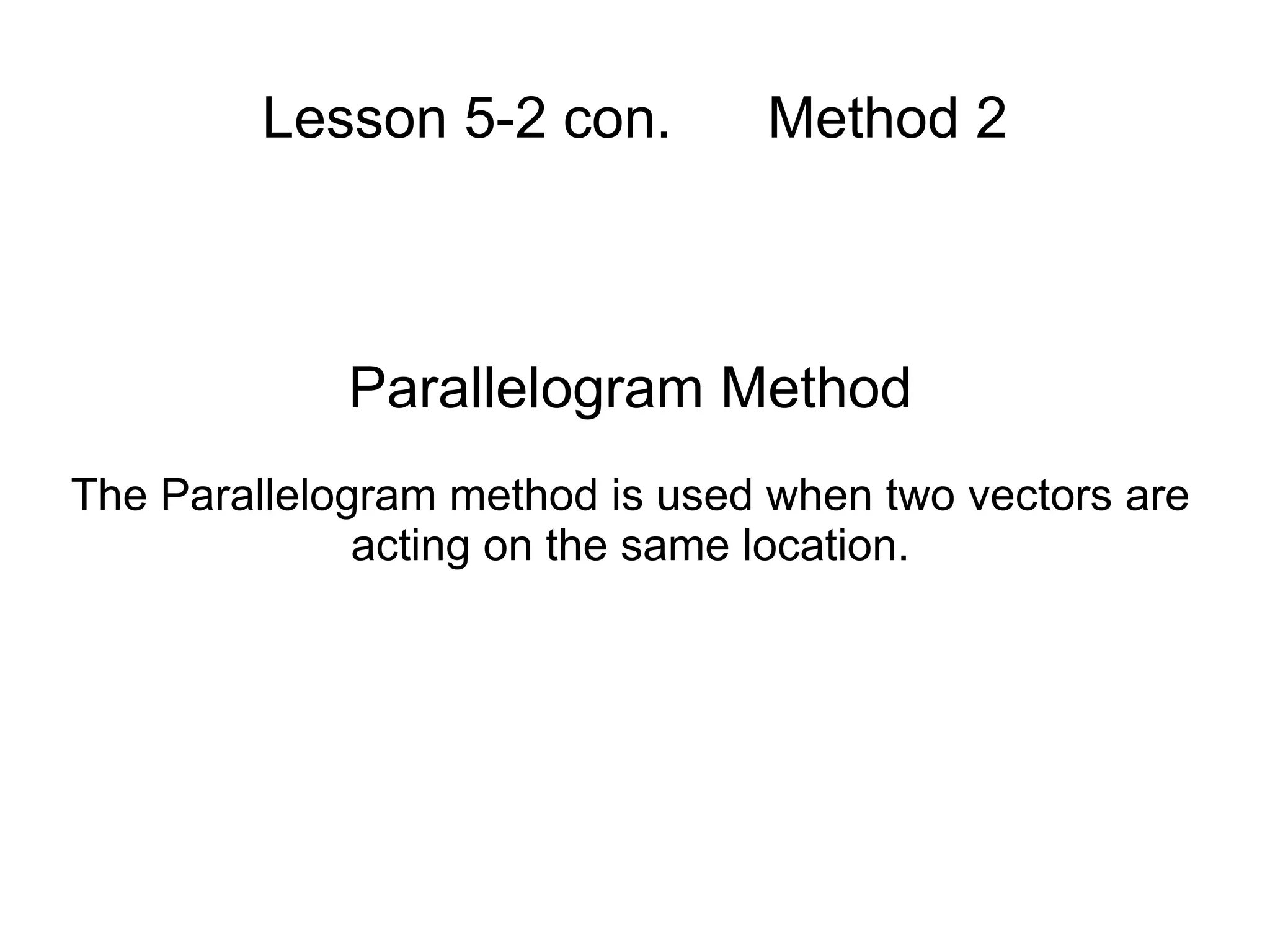 Lesson 5-2 con.      Method 2

Parallelogram Method

The Parallelogram method is used when two vectors are acting on the same location.